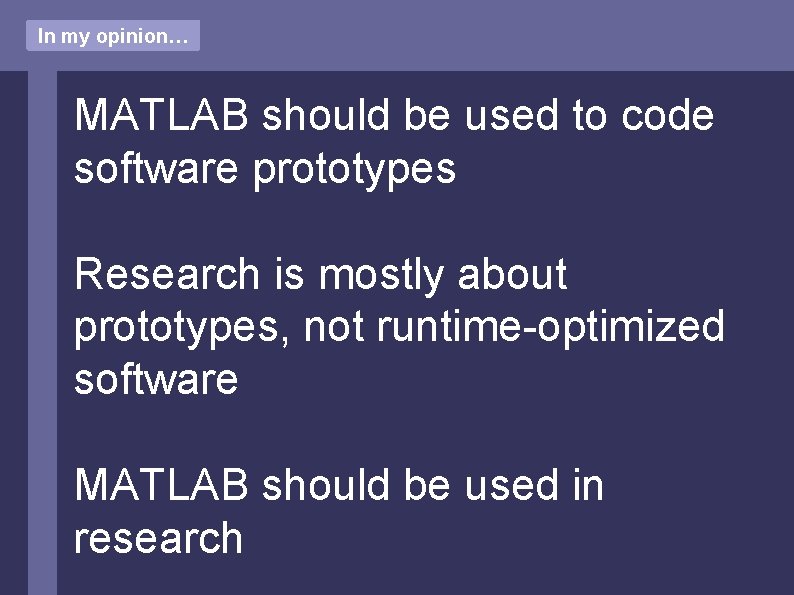 In my opinion…

MATLAB should be used to code software prototypes

Research is mostly about prototypes, not runtime-optimized software

MATLAB should be used in research